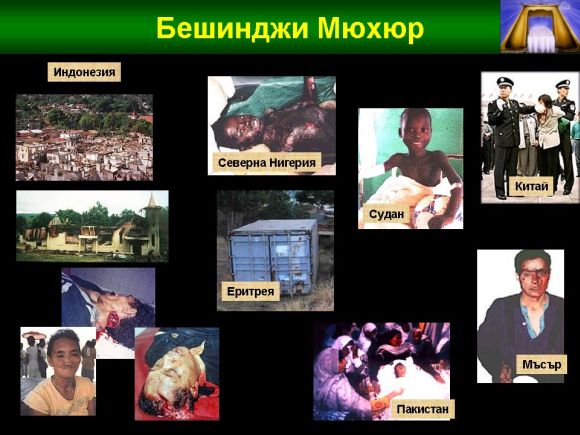 Бешинджи Мюхюр

Индонезия

Северна Нигерия

Судан

Китай

Еритрея

Мъсър

Пакистан